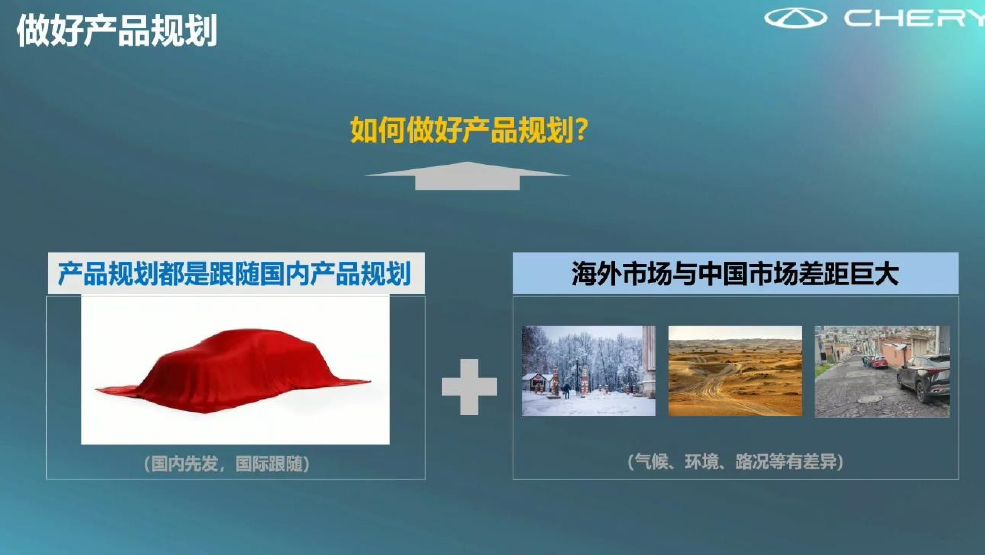 做好产品规划

CHERY

如何做好产品规划？

产品规划都是跟随国内产品规划

（国内先发，国际跟随）

海外市场与中国市场差距巨大

（气候、环境、路况等有差异）